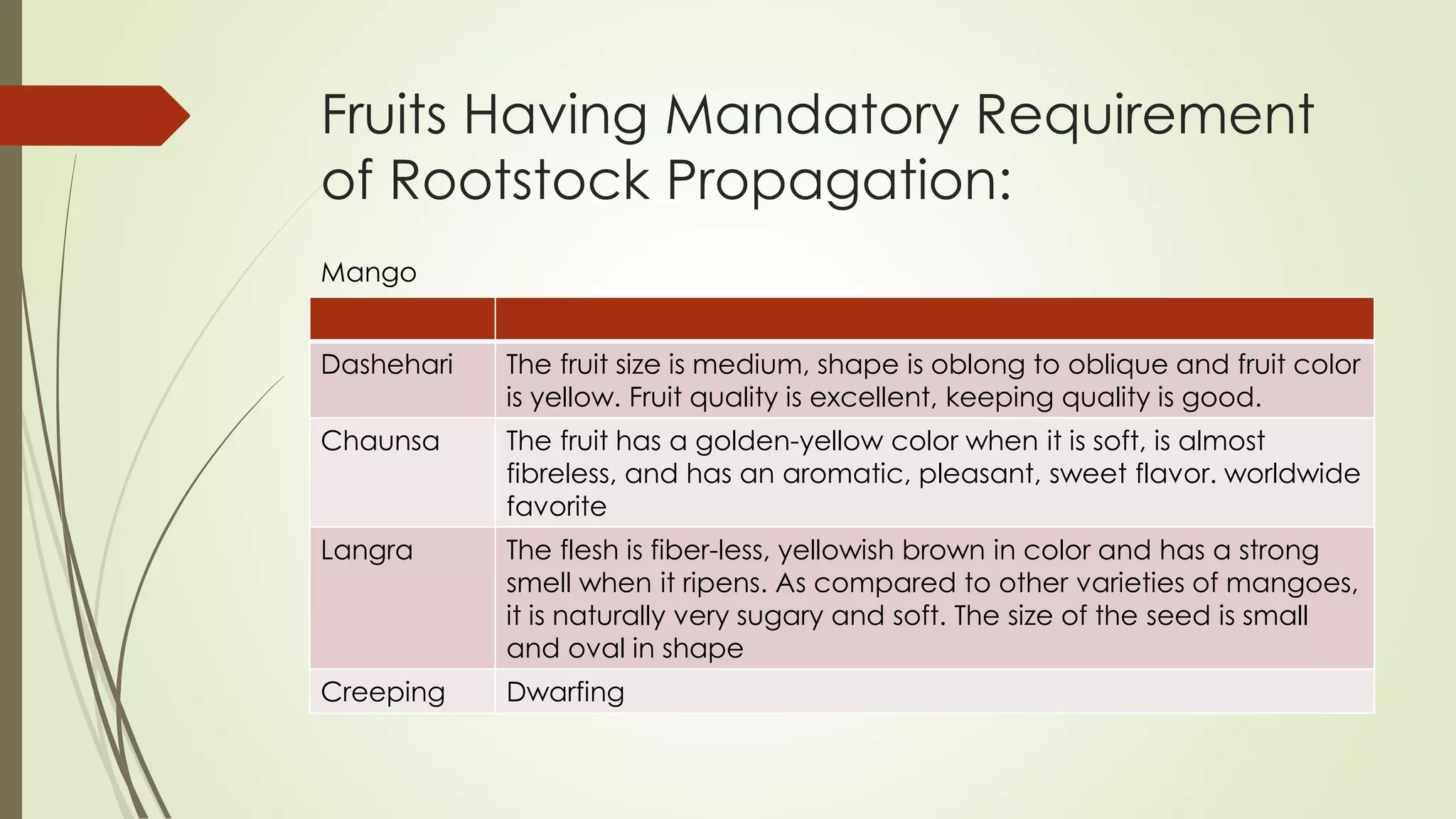 Fruits Having Mandatory Requirement of Rootstock Propagation:

Mango

| | |
|---|---|
| Dashehari | The fruit size is medium, shape is oblong to oblique and fruit color is yellow. Fruit quality is excellent, keeping quality is good. |
| Chaunsa | The fruit has a golden-yellow color when it is soft, is almost fibreless, and has an aromatic, pleasant, sweet flavor. worldwide favorite |
| Langra | The flesh is fiber-less, yellowish brown in color and has a strong smell when it ripens. As compared to other varieties of mangoes, it is naturally very sugary and soft. The size of the seed is small and oval in shape |
| Creeping | Dwarfing |